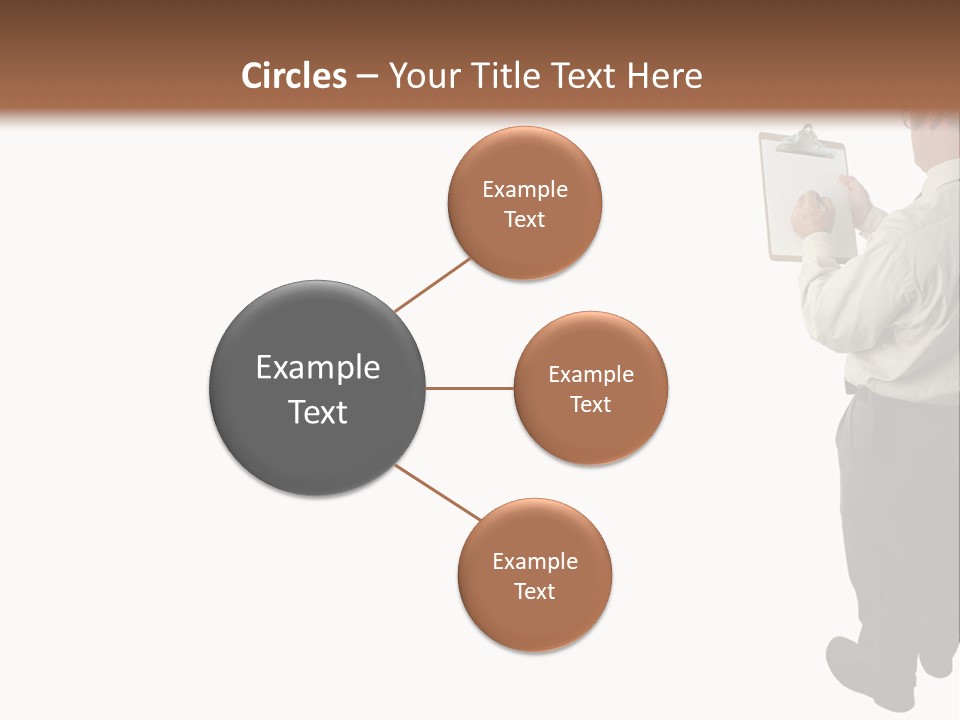 Circles – Your Title Text Here

Example Text

Example Text

Example Text

Example Text